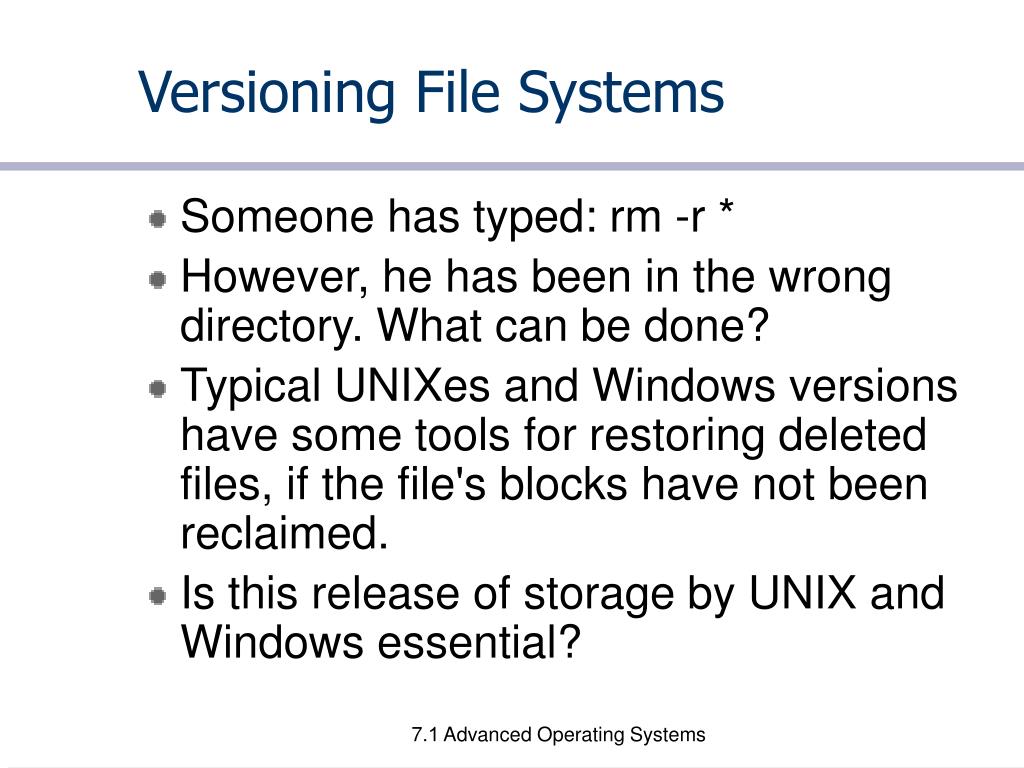 Versioning File Systems

Someone has typed: rm -r *

However, he has been in the wrong directory. What can be done?

Typical UNIXes and Windows versions have some tools for restoring deleted files, if the file's blocks have not been reclaimed.

Is this release of storage by UNIX and Windows essential?

7.1 Advanced Operating Systems